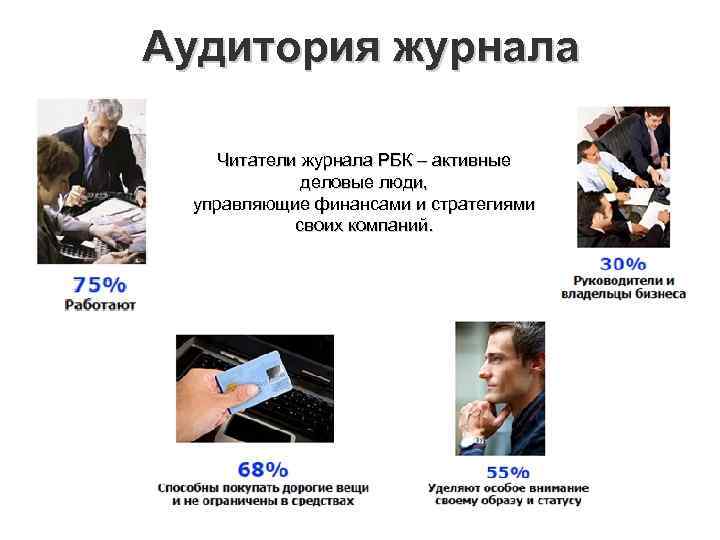 Аудитория журнала

Читатели журнала РБК – активные деловые люди, управляющие финансами и стратегиями своих компаний.

75%
Работают

30%
Руководители и владельцы бизнеса

68%
Способны покупать дорогие вещи и не ограничены в средствах

55%
Уделяют особое внимание своему образу и статусу